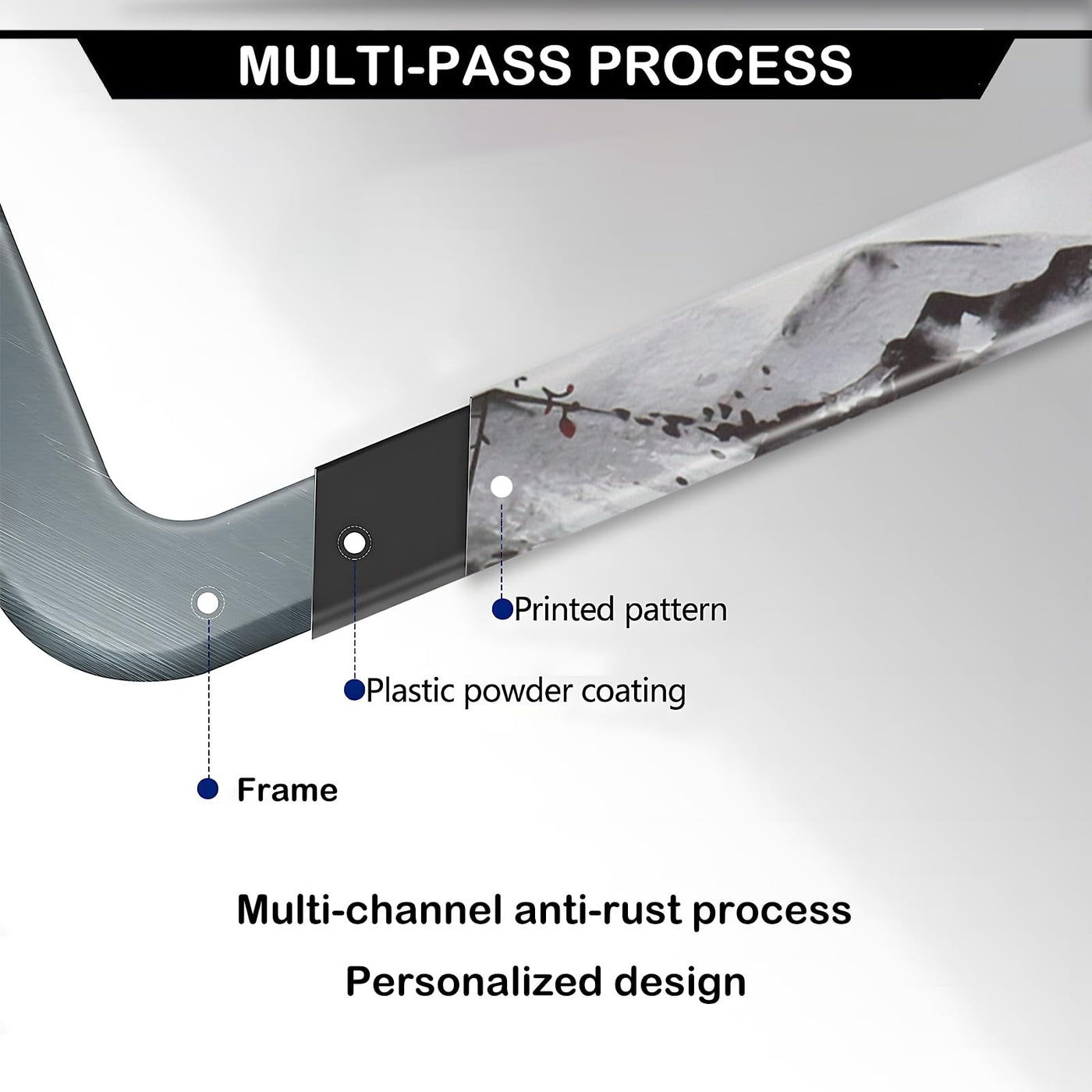 MULTI-PASS PROCESS

Printed pattern

Plastic powder coating

Frame

Multi-channel anti-rust process

Personalized design